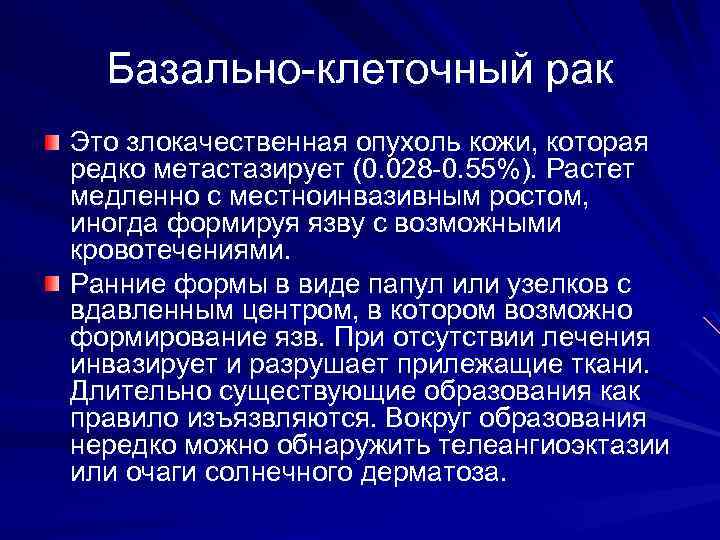 Базально-клеточный рак

Это злокачественная опухоль кожи, которая редко метастазирует (0.028-0.55%). Растет медленно с местноинвазивным ростом, иногда формируя язву с возможными кровотечениями.

Ранние формы в виде папул или узелков с вдавленным центром, в котором возможно формирование язв. При отсутствии лечения инвазирует и разрушает прилежащие ткани. Длительно существующие образования как правило изъязвляются. Вокруг образования нередко можно обнаружить телеангиоэктазии или очаги солнечного дерматоза.